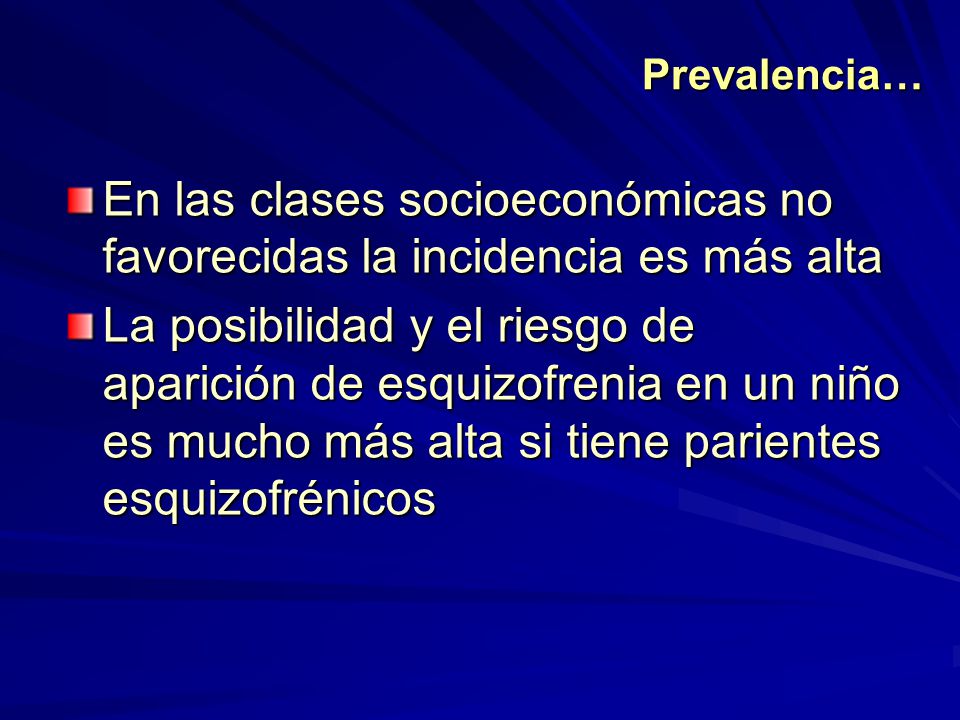 Prevalencia…

En las clases socioeconómicas no favorecidas la incidencia es más alta

La posibilidad y el riesgo de aparición de esquizofrenia en un niño es mucho más alta si tiene parientes esquizofrénicos